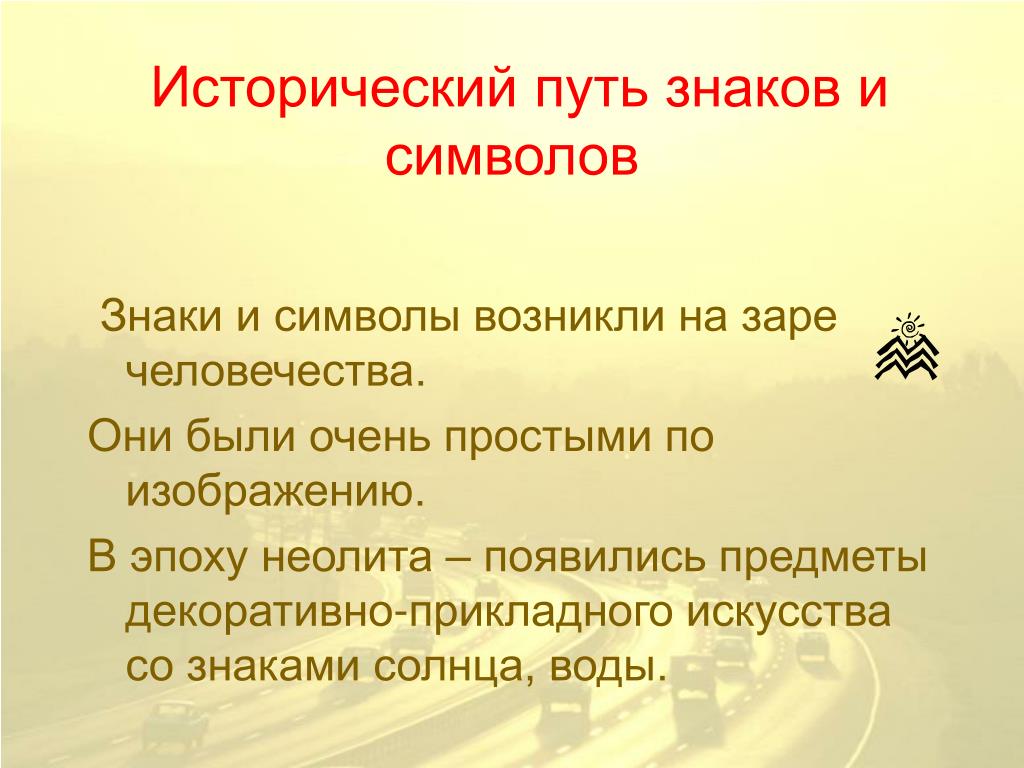 Исторический путь знаков и символов

Знаки и символы возникли на заре человечества.

Они были очень простыми по изображению.

В эпоху неолита – появились предметы декоративно-прикладного искусства со знаками солнца, воды.